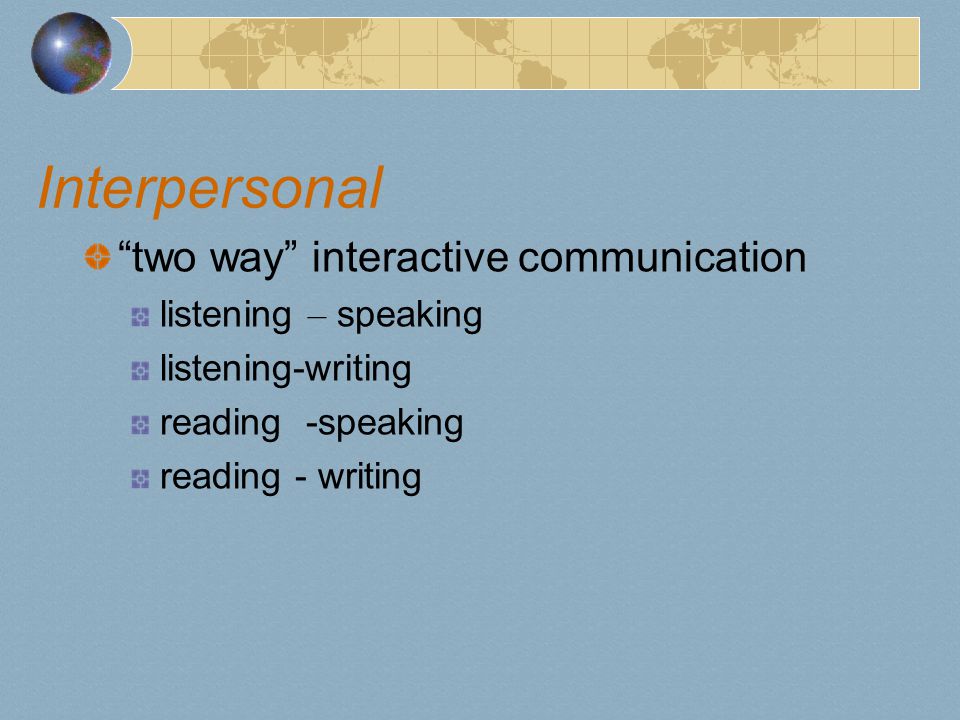 Interpersonal

“two way” interactive communication

listening – speaking

listening-writing

reading -speaking

reading - writing